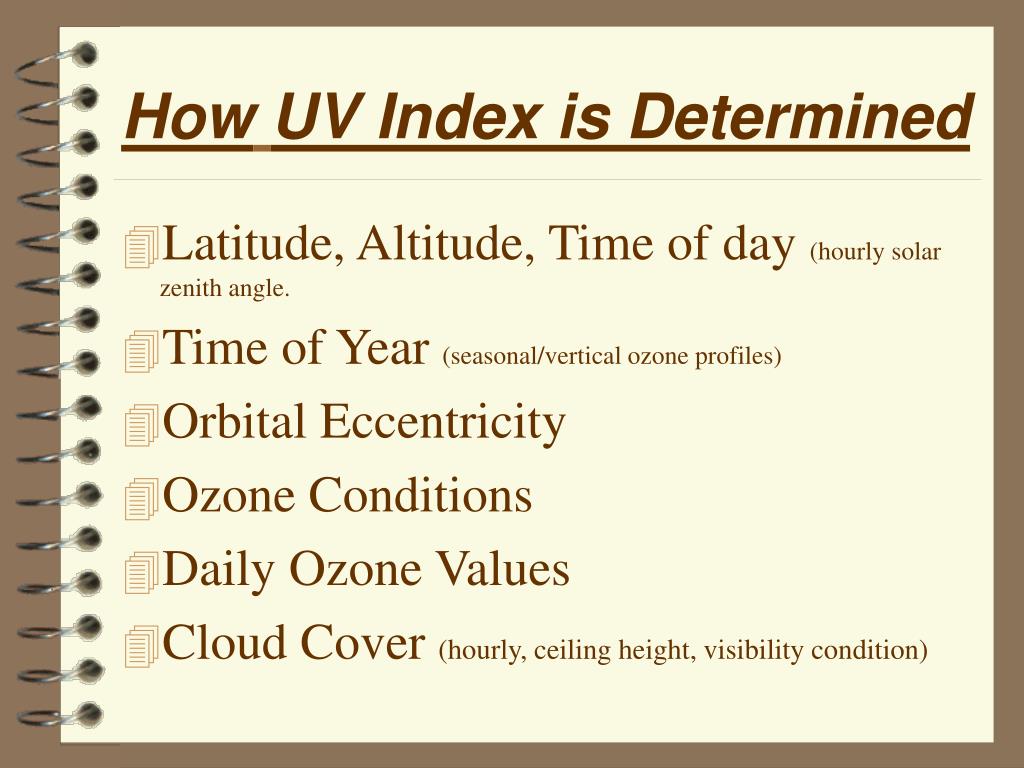 How UV Index is Determined

Latitude, Altitude, Time of day (hourly solar zenith angle.

Time of Year (seasonal/vertical ozone profiles)

Orbital Eccentricity

Ozone Conditions

Daily Ozone Values

Cloud Cover (hourly, ceiling height, visibility condition)